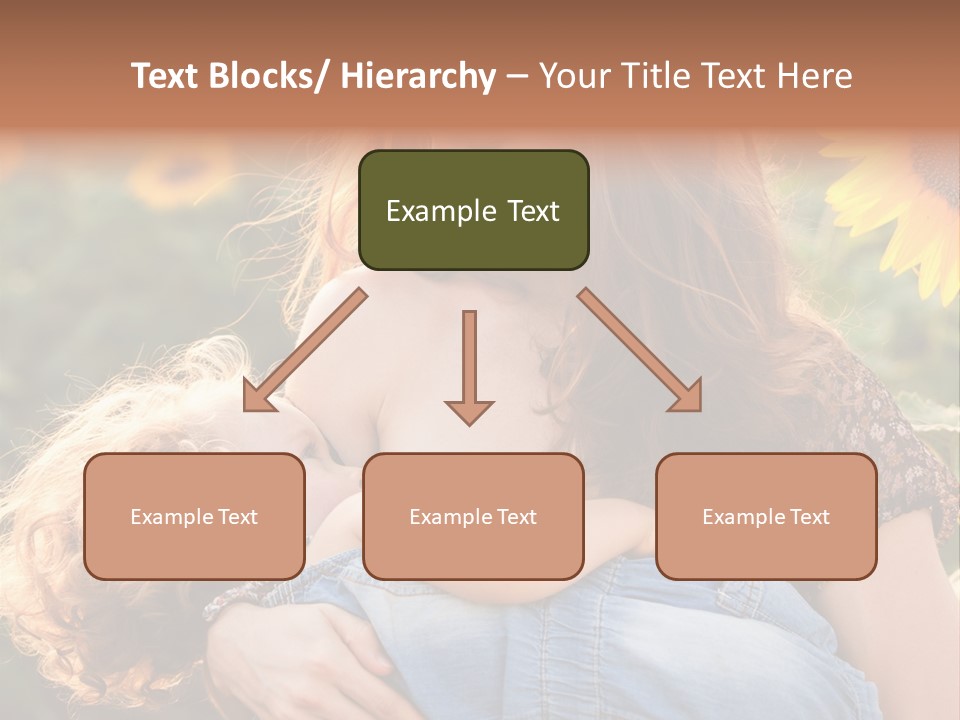 Text Blocks/ Hierarchy – Your Title Text Here

Example Text

Example Text

Example Text

Example Text